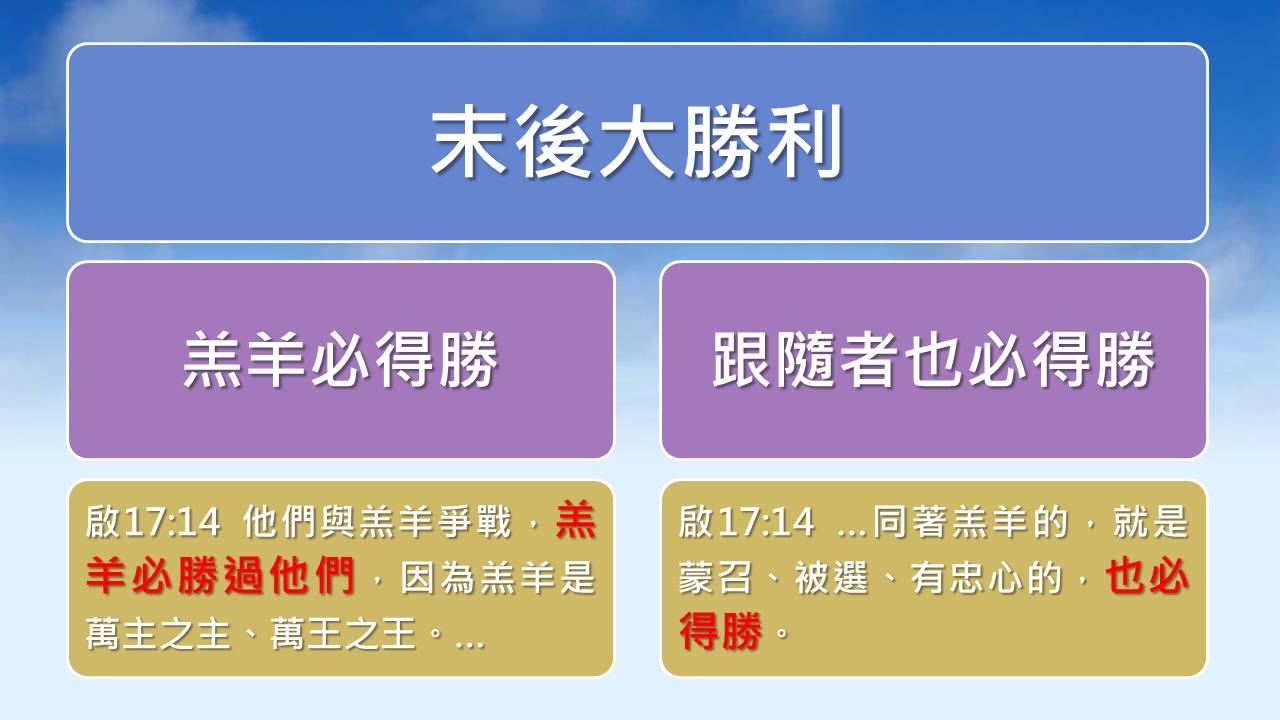 末後大勝利

羔羊必得勝

啟17:14 他們與羔羊爭戰，羔羊必勝過他們，因為羔羊是萬主之主、萬王之王。...

跟隨者也必得勝

啟17:14 ...同著羔羊的，就是蒙召、被選、有忠心的，也必得勝。